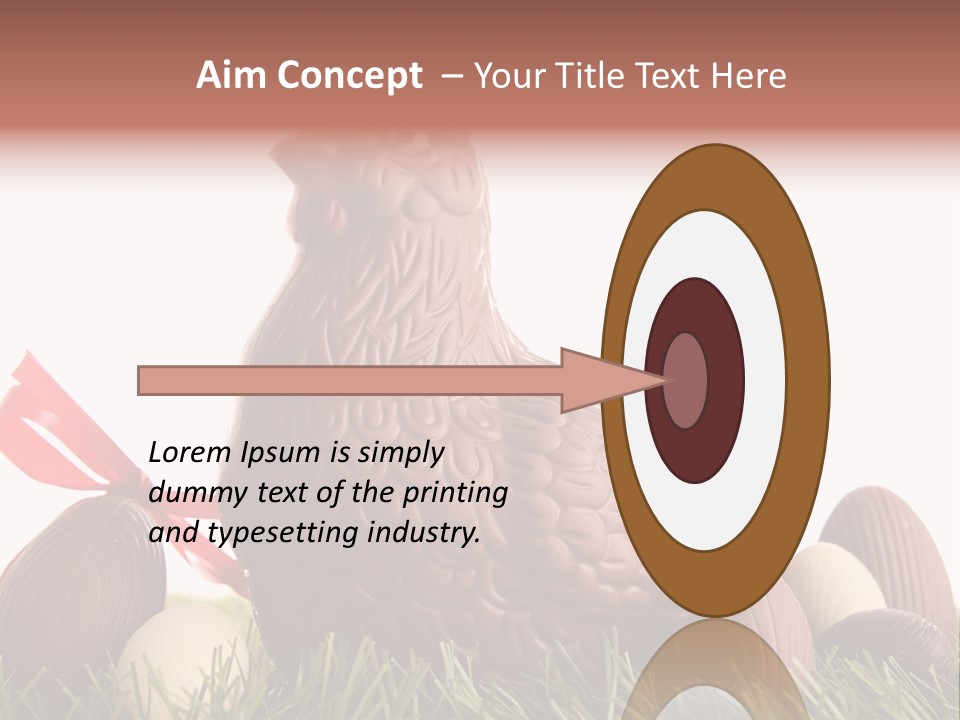 Aim Concept – Your Title Text Here

Lorem Ipsum is simply dummy text of the printing and typesetting industry.